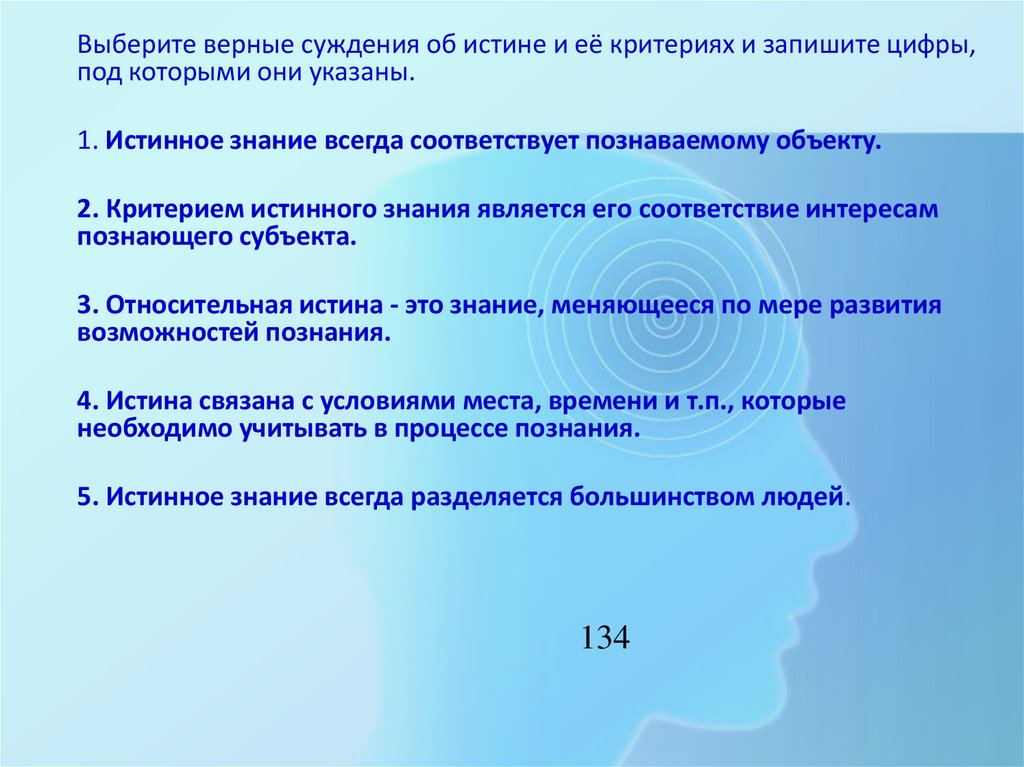 Выберите верные суждения об истине и её критериях и запишите цифры, под которыми они указаны.

1. Истинное знание всегда соответствует познаваемому объекту.

2. Критерием истинного знания является его соответствие интересам познающего субъекта.

3. Относительная истина - это знание, меняющееся по мере развития возможностей познания.

4. Истина связана с условиями места, времени и т.п., которые необходимо учитывать в процессе познания.

5. Истинное знание всегда разделяется большинством людей.

134